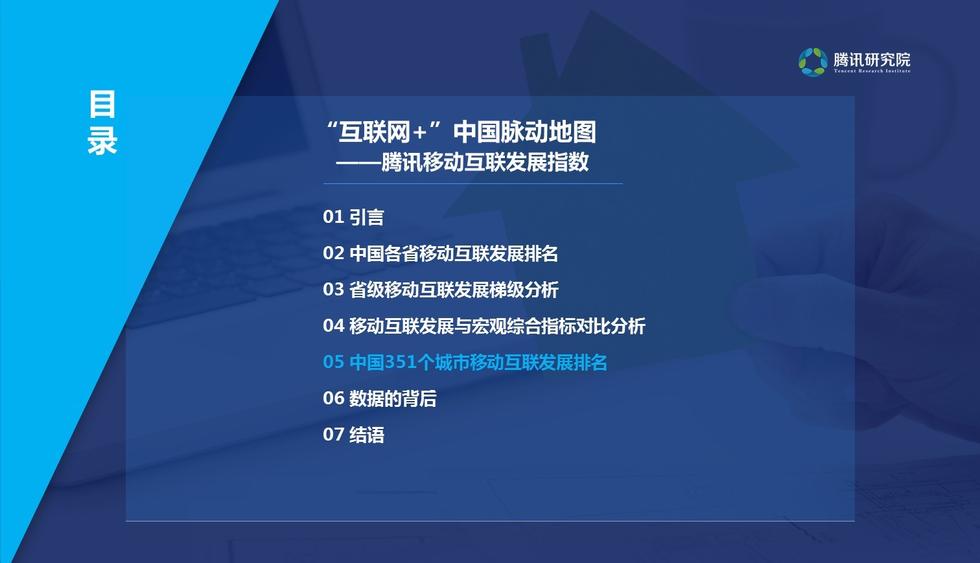 目录

腾讯研究院
Tencent Research Institute

“互联网+”中国脉动地图
——腾讯移动互联发展指数

01 引言
02 中国各省移动互联发展排名
03 省级移动互联发展梯级分析
04 移动互联发展与宏观综合指标对比分析
05 中国351个城市移动互联发展排名
06 数据的背后
07 结语